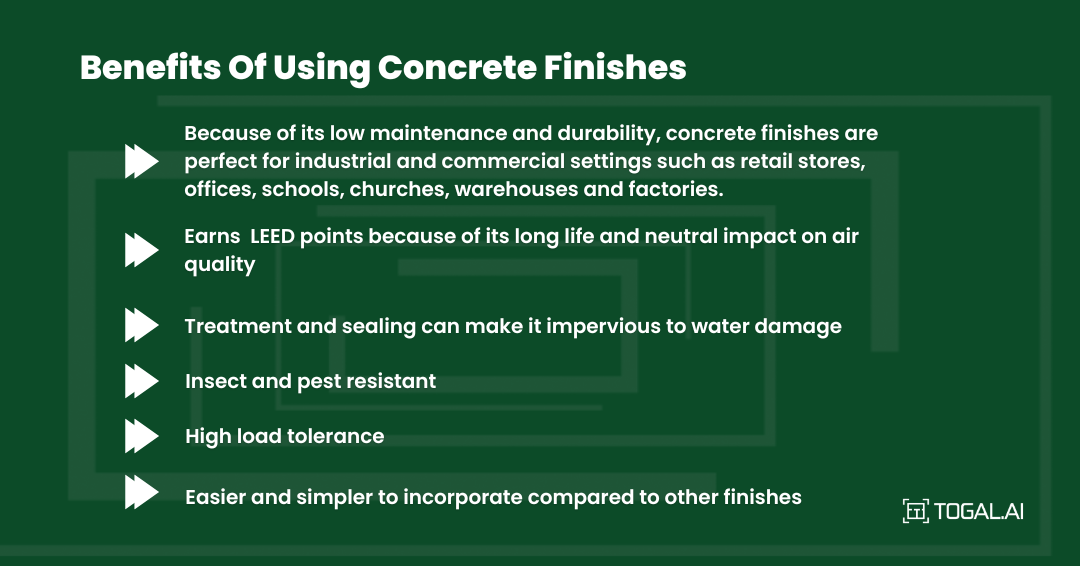 Benefits Of Using Concrete Finishes

Because of its low maintenance and durability, concrete finishes are perfect for industrial and commercial settings such as retail stores, offices, schools, churches, warehouses and factories.

Earns LEED points because of its long life and neutral impact on air quality

Treatment and sealing can make it impervious to water damage

Insect and pest resistant

High load tolerance

Easier and simpler to incorporate compared to other finishes

TOGAL.AI